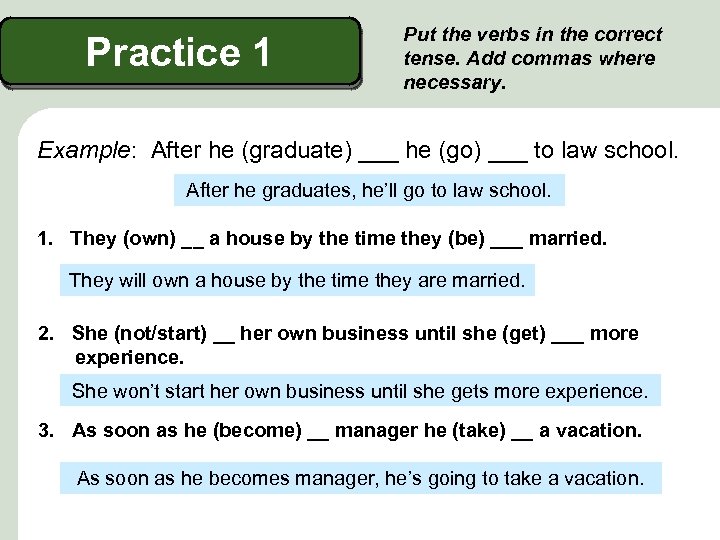 Practice 1

Put the verbs in the correct tense. Add commas where necessary.

Example: After he (graduate) ___ he (go) ___ to law school.

After he graduates, he'll go to law school.

1. They (own) __ a house by the time they (be) ___ married.

They will own a house by the time they are married.

2. She (not/start) __ her own business until she (get) ___ more experience.

She won't start her own business until she gets more experience.

3. As soon as he (become) __ manager he (take) __ a vacation.

As soon as he becomes manager, he's going to take a vacation.